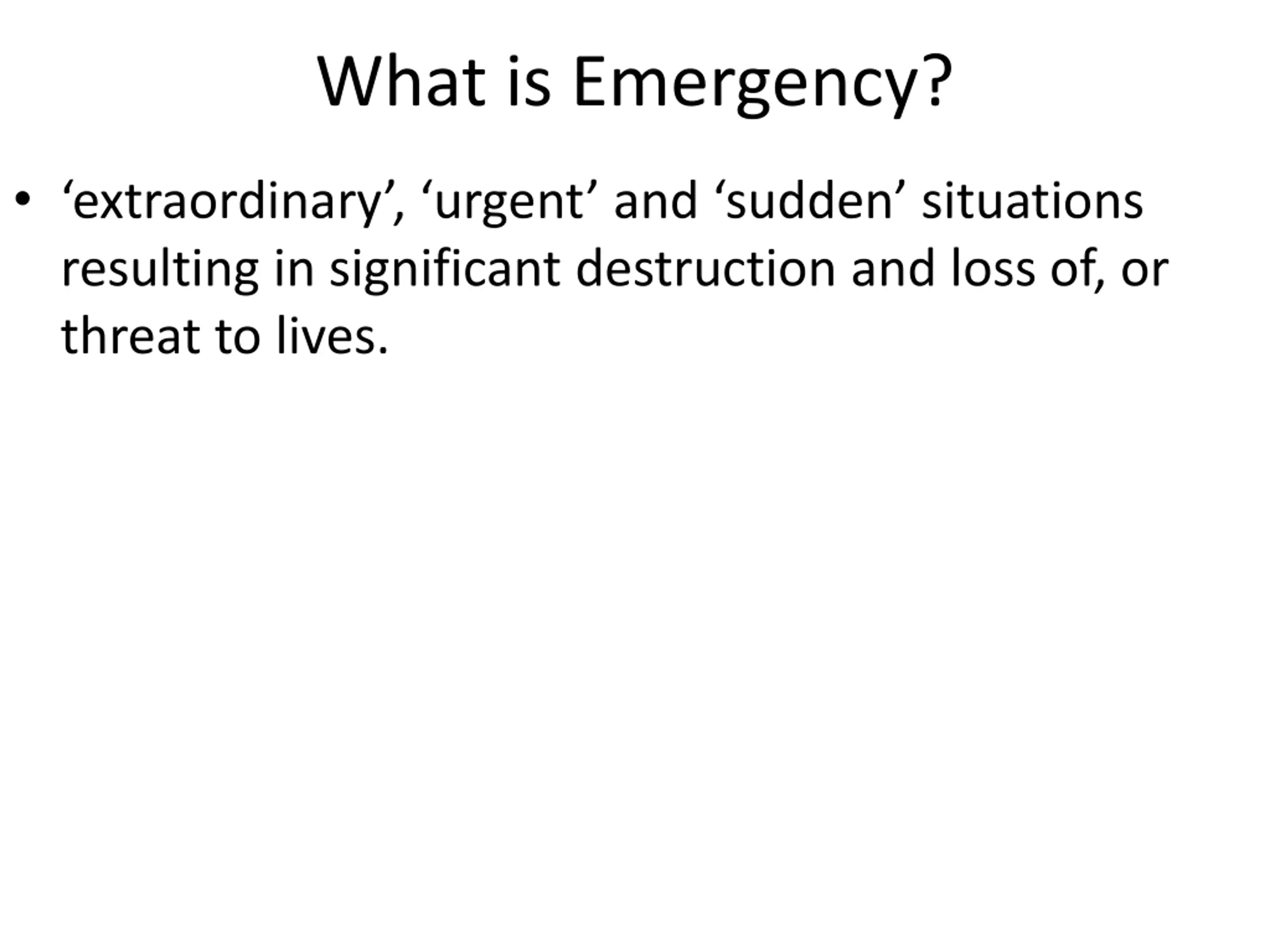 What is Emergency?

• ‘extraordinary’, ‘urgent’ and ‘sudden’ situations resulting in significant destruction and loss of, or threat to lives.